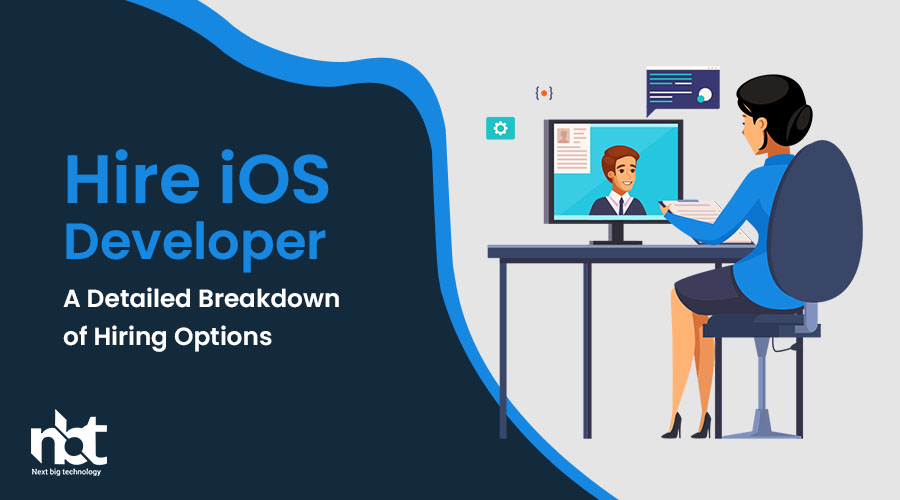 Hire iOS Developer

A Detailed Breakdown of Hiring Options

nbt

Next big technology